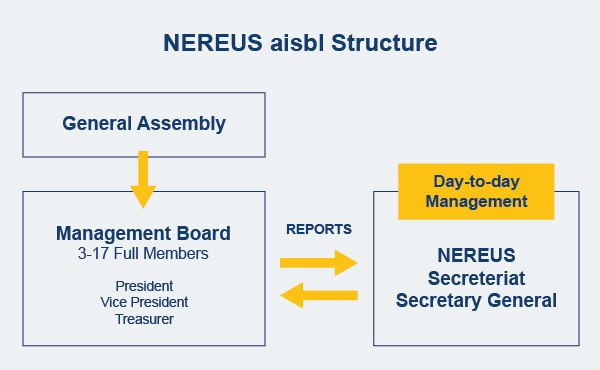 NEREUS aisbl Structure

General Assembly

Management Board
3-17 Full Members

President
Vice President
Treasurer

REPORTS

Day-to-day Management

NEREUS
Secreteriat
Secretary General